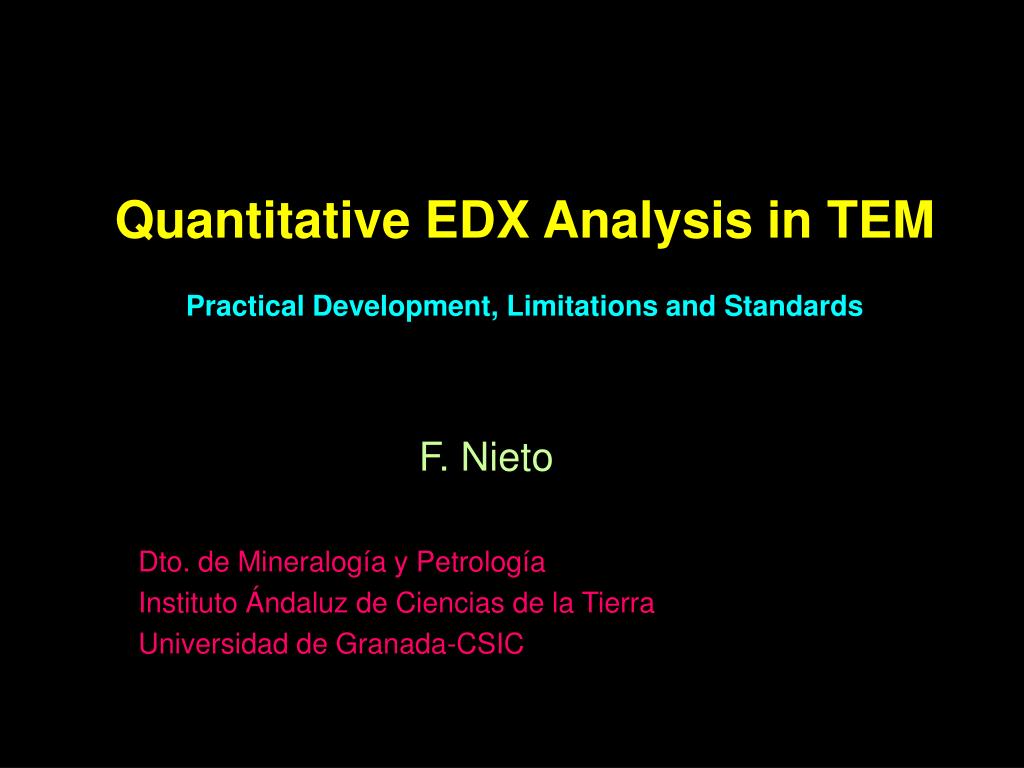 Quantitative EDX Analysis in TEM

Practical Development, Limitations and Standards

F. Nieto

Dto. de Mineralogía y Petrología
Instituto Ándaluz de Ciencias de la Tierra
Universidad de Granada-CSIC